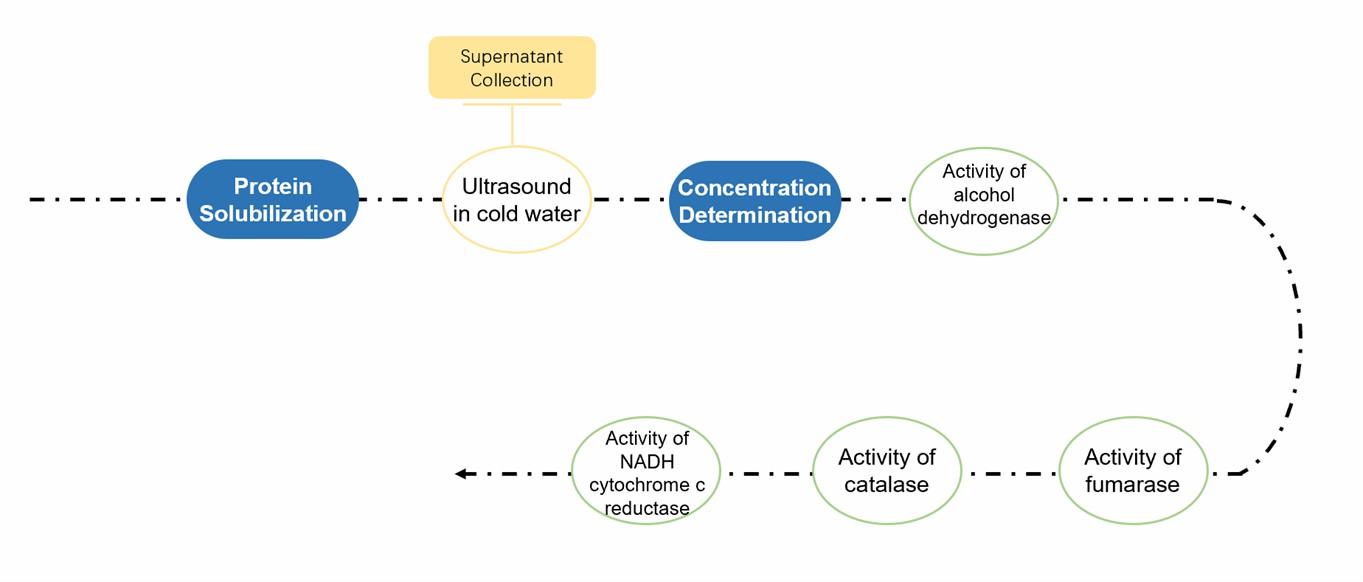 Supernatant Collection

Protein Solubilization

Ultrasound in cold water

Concentration Determination

Activity of alcohol dehydrogenase

Activity of fumarase

Activity of catalase

Activity of NADH cytochrome c reductase